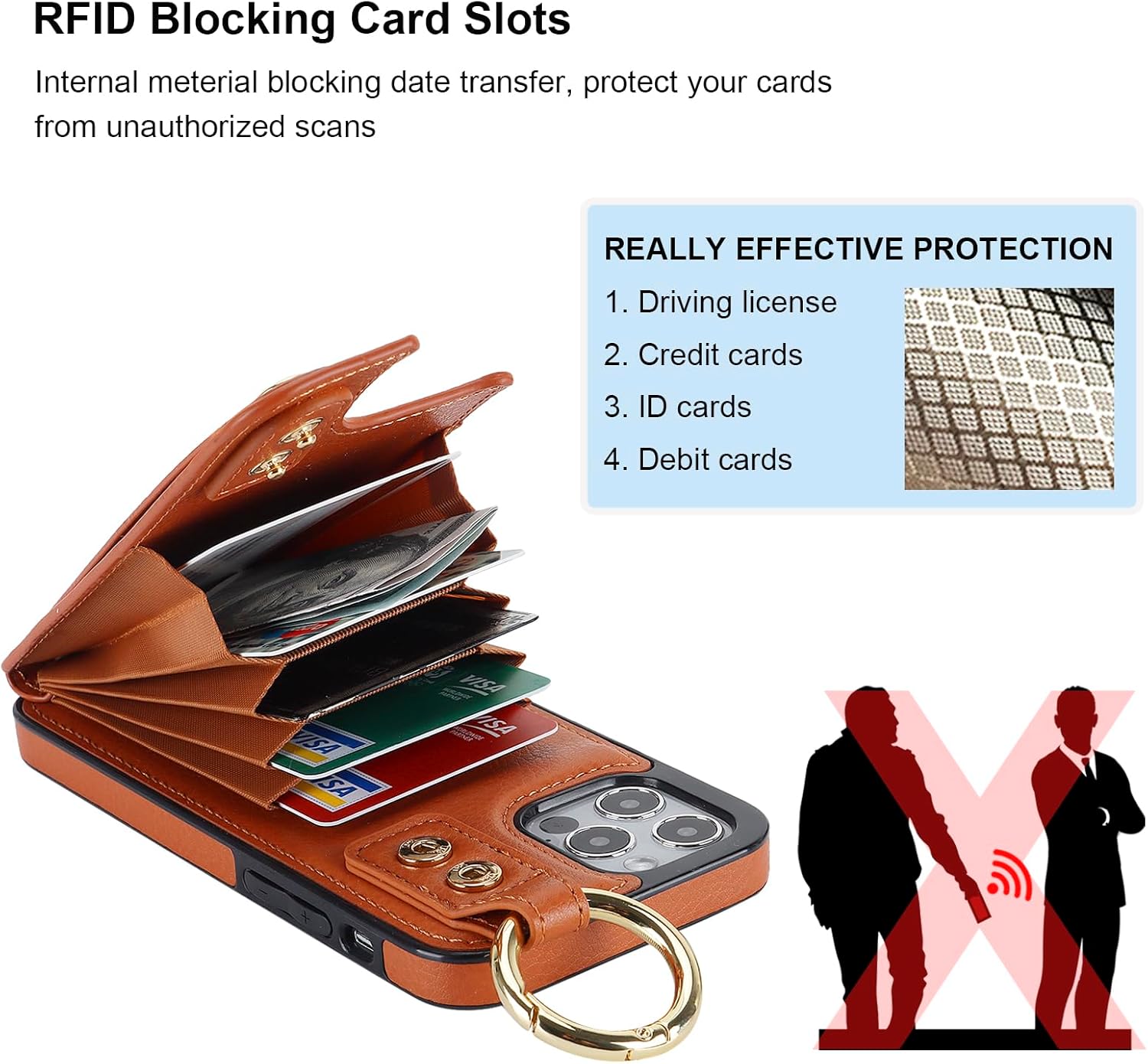 RFID Blocking Card Slots

Internal meterial blocking date transfer, protect your cards from unauthorized scans

REALLY EFFECTIVE PROTECTION

1. Driving license
2. Credit cards
3. ID cards
4. Debit cards

VISA
VISA
VISA
VISA